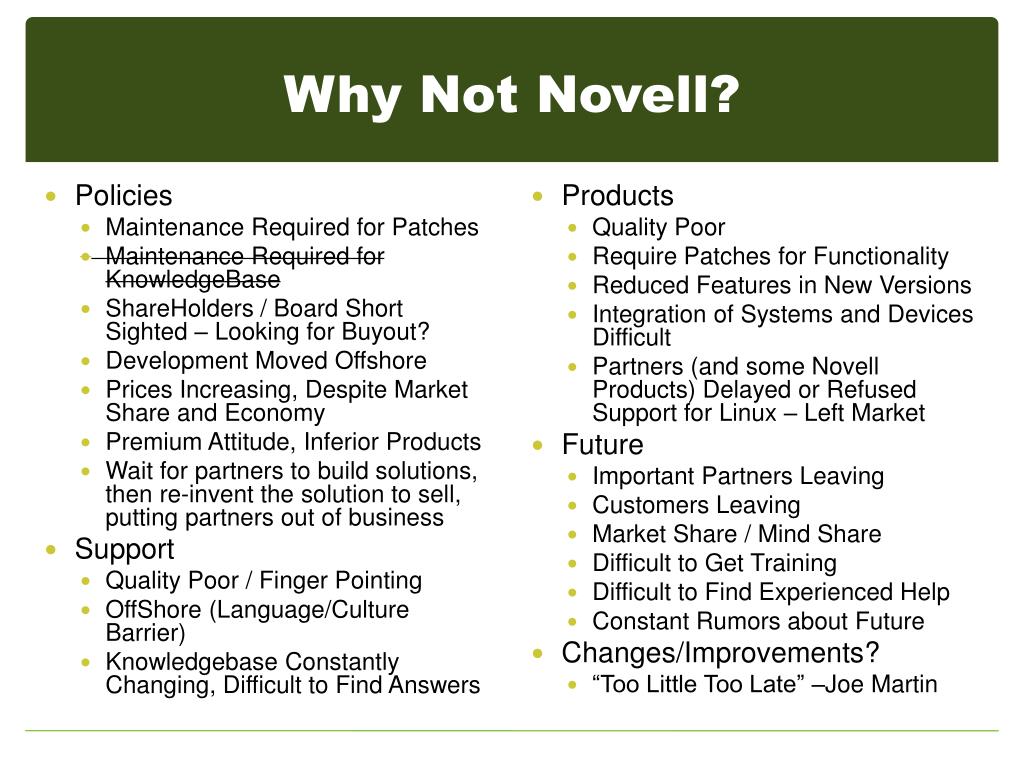 Why Not Novell?

- Policies
  - Maintenance Required for Patches
  - ~~Maintenance Required for KnowledgeBase~~
  - ShareHolders / Board Short Sighted – Looking for Buyout?
  - Development Moved Offshore
  - Prices Increasing, Despite Market Share and Economy
  - Premium Attitude, Inferior Products
  - Wait for partners to build solutions, then re-invent the solution to sell, putting partners out of business
- Support
  - Quality Poor / Finger Pointing
  - OffShore (Language/Culture Barrier)
  - Knowledgebase Constantly Changing, Difficult to Find Answers

- Products
  - Quality Poor
  - Require Patches for Functionality
  - Reduced Features in New Versions
  - Integration of Systems and Devices Difficult
  - Partners (and some Novell Products) Delayed or Refused Support for Linux – Left Market
- Future
  - Important Partners Leaving
  - Customers Leaving
  - Market Share / Mind Share
  - Difficult to Get Training
  - Difficult to Find Experienced Help
  - Constant Rumors about Future
- Changes/Improvements?
  - “Too Little Too Late” –Joe Martin